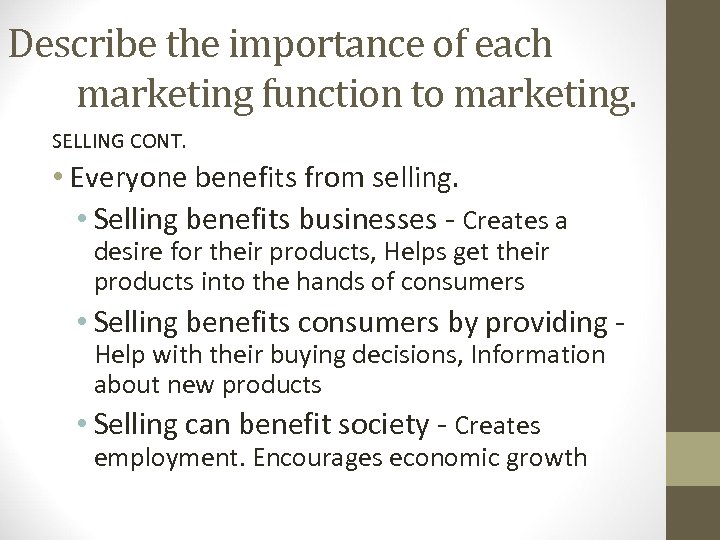 Describe the importance of each marketing function to marketing.

SELLING CONT.

• Everyone benefits from selling.
  • Selling benefits businesses - Creates a desire for their products, Helps get their products into the hands of consumers
  • Selling benefits consumers by providing - Help with their buying decisions, Information about new products
  • Selling can benefit society - Creates employment. Encourages economic growth